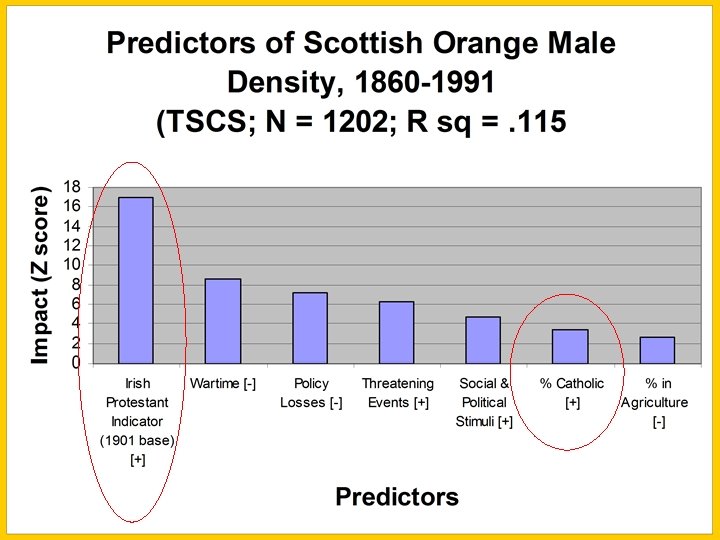 Predictors of Scottish Orange Male Density, 1860-1991
(TSCS; N = 1202; R sq = .115

Impact (Z score)

18
16
14
12
10
8
6
4
2
0

Irish Protestant Indicator (1901 base) [+]

Wartime [-]

Policy Losses [-]

Threatening Events [+]

Social & Political Stimuli [+]

% Catholic [+]

% in Agriculture [-]

Predictors